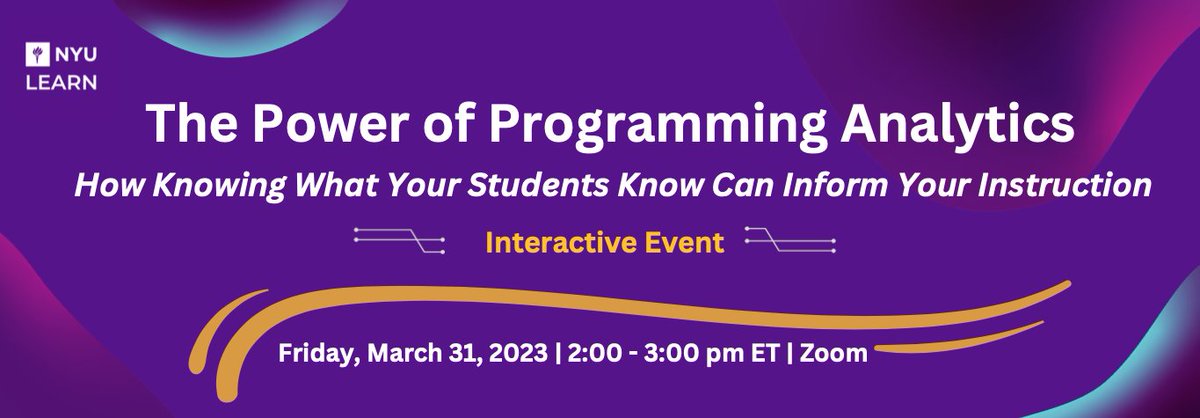 NYU
LEARN

The Power of Programming Analytics

How Knowing What Your Students Know Can Inform Your Instruction

Interactive Event

Friday, March 31, 2023 | 2:00 - 3:00 pm ET | Zoom